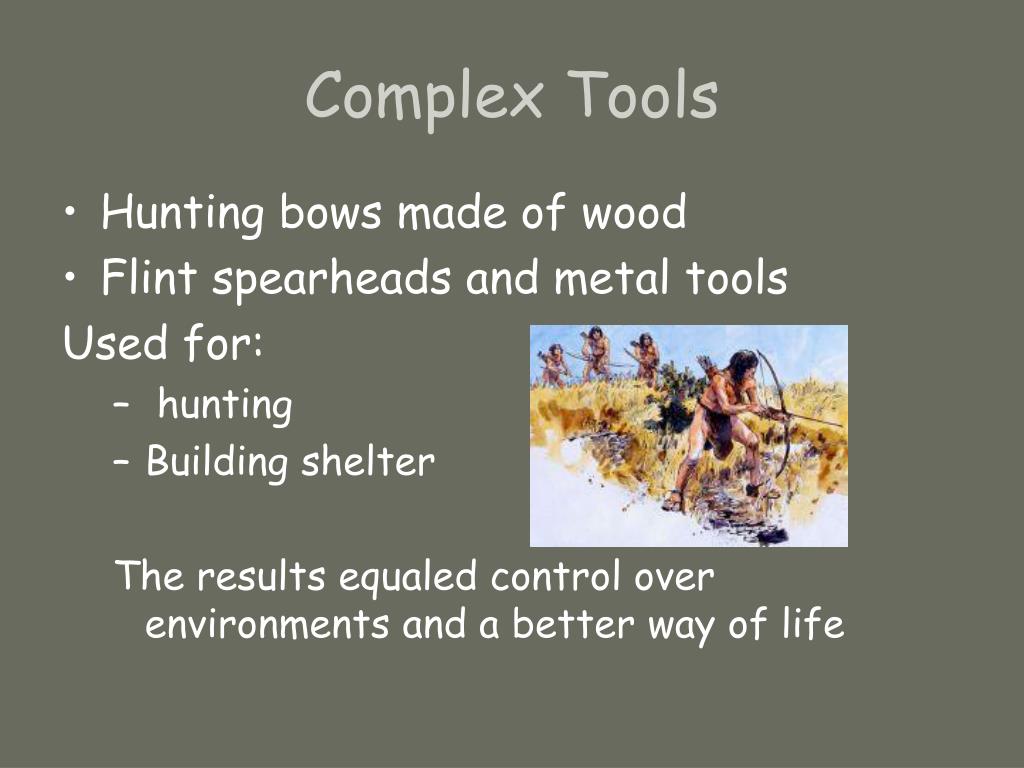 Complex Tools

• Hunting bows made of wood
• Flint spearheads and metal tools

Used for:
– hunting
– Building shelter

The results equaled control over environments and a better way of life